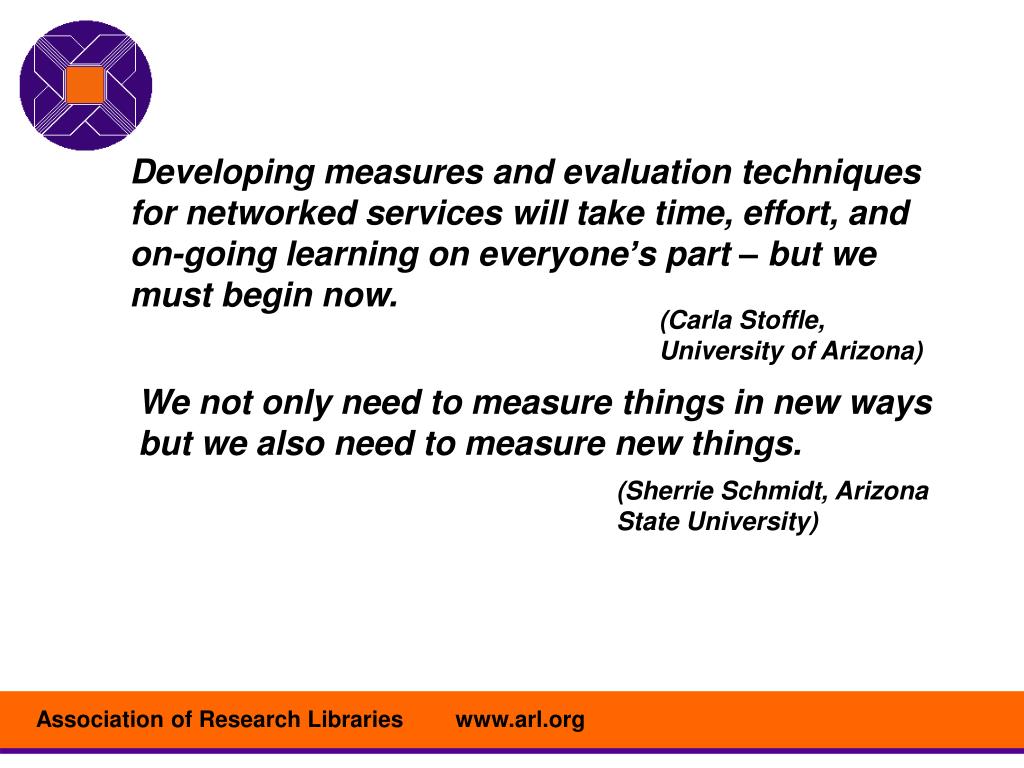 Developing measures and evaluation techniques for networked services will take time, effort, and on-going learning on everyone's part – but we must begin now.

(Carla Stoffle, University of Arizona)

We not only need to measure things in new ways but we also need to measure new things.

(Sherrie Schmidt, Arizona State University)

Association of Research Libraries www.arl.org